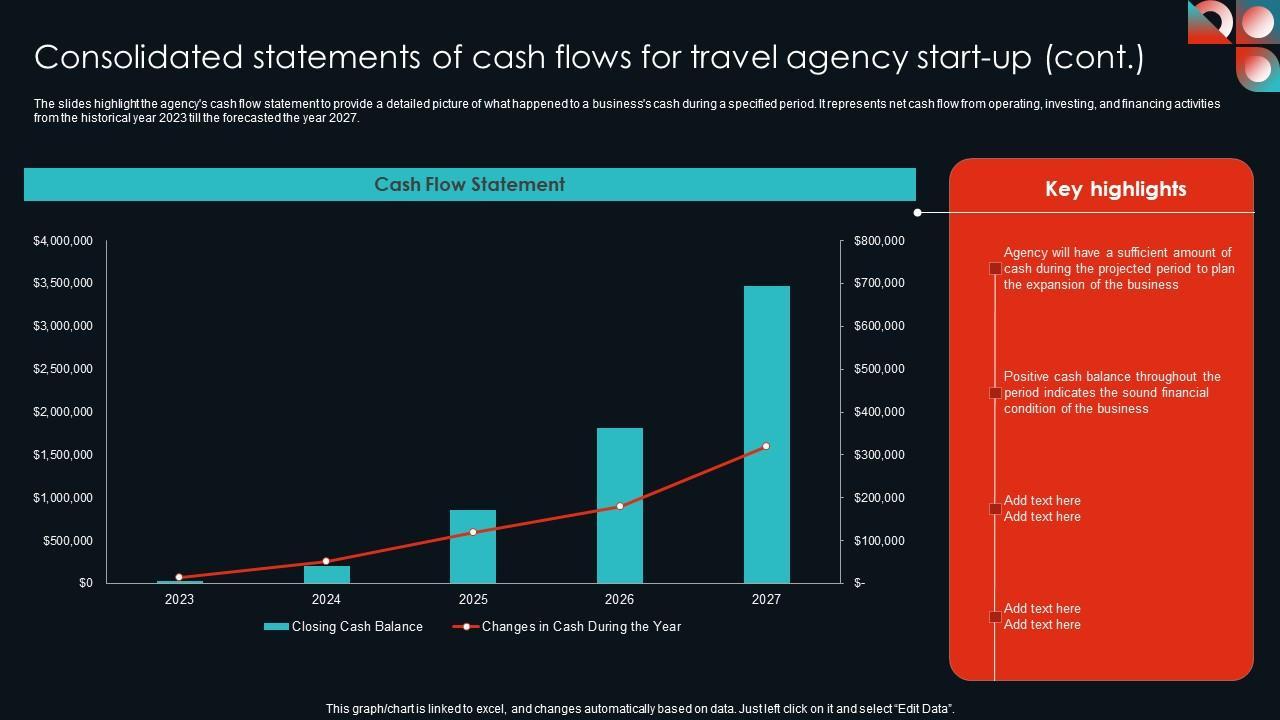 Consolidated statements of cash flows for travel agency start-up (cont.)

The slides highlight the agency's cash flow statement to provide a detailed picture of what happened to a business's cash during a specified period. It represents net cash flow from operating, investing, and financing activities from the historical year 2023 till the forecasted the year 2027.

Cash Flow Statement

$4,000,000
$3,500,000
$3,000,000
$2,500,000
$2,000,000
$1,500,000
$1,000,000
$500,000
$0

$800,000
$700,000
$600,000
$500,000
$400,000
$300,000
$200,000
$100,000
$-

2023
2024
2025
2026
2027

Closing Cash Balance
Changes in Cash During the Year

Key highlights

Agency will have a sufficient amount of cash during the projected period to plan the expansion of the business

Positive cash balance throughout the period indicates the sound financial condition of the business

Add text here
Add text here

Add text here
Add text here

This graph/chart is linked to excel, and changes automatically based on data. Just left click on it and select "Edit Data".